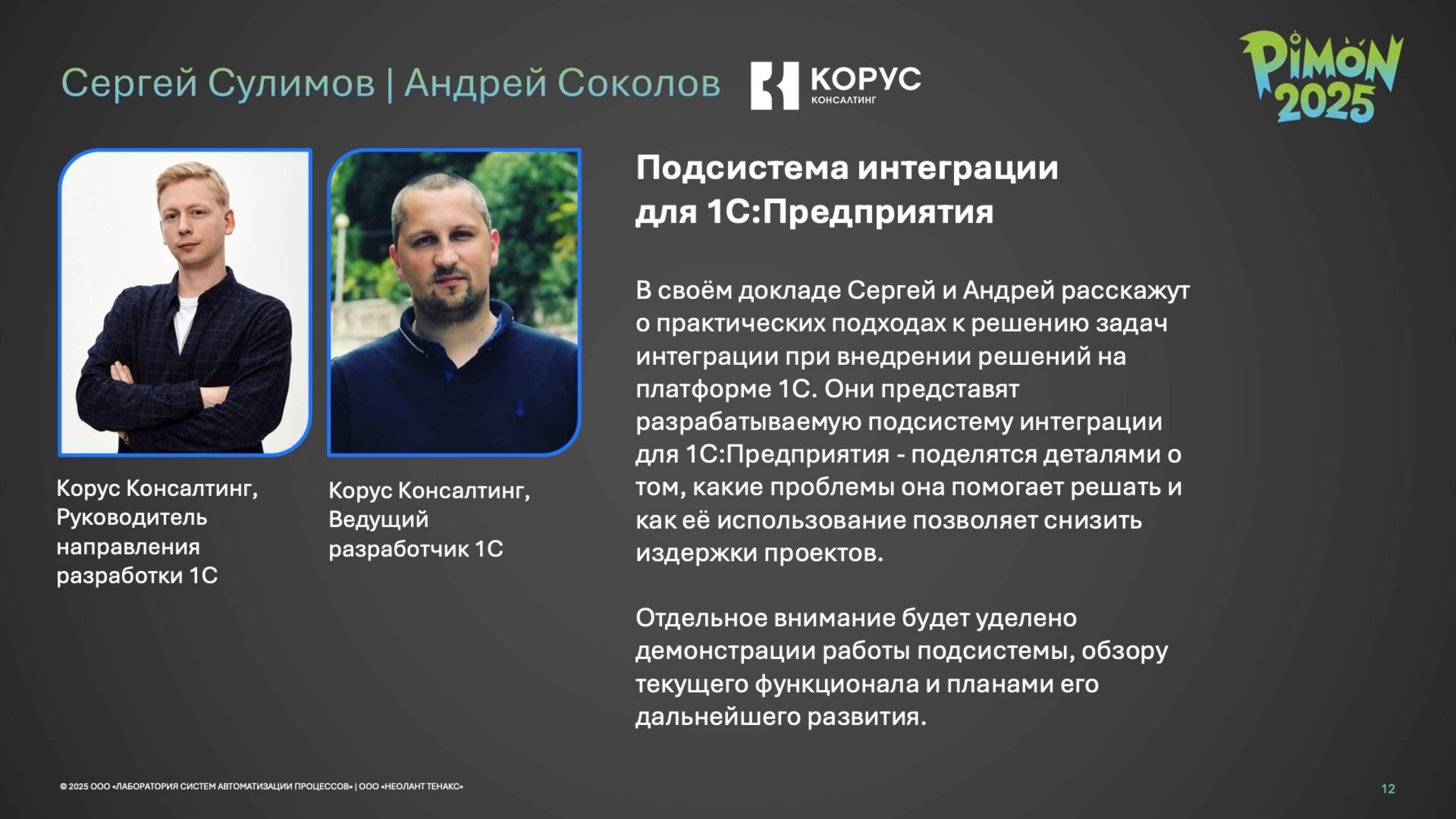 Сергей Сулимов | Андрей Соколов

КОРУС КОНСАЛТИНГ

PIMON 2025

Корус Консалтинг, Руководитель направления разработки 1С

Корус Консалтинг, Ведущий разработчик 1С

Подсистема интеграции для 1С:Предприятия

В своём докладе Сергей и Андрей расскажут о практических подходах к решению задач интеграции при внедрении решений на платформе 1С. Они представят разрабатываемую подсистему интеграции для 1С:Предприятия - поделятся деталями о том, какие проблемы она помогает решать и как её использование позволяет снизить издержки проектов.

Отдельное внимание будет уделено демонстрации работы подсистемы, обзору текущего функционала и планами его дальнейшего развития.

© 2025 ООО «ЛАБОРАТОРИЯ СИСТЕМ АВТОМАТИЗАЦИИ ПРОЦЕССОВ» | ООО «НЕОЛАНТ ТЕНАКС»

12